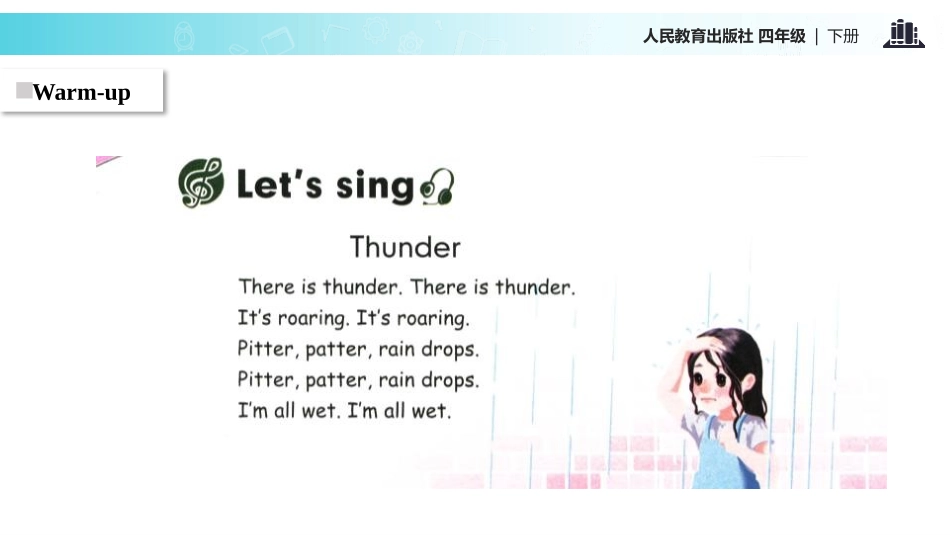 人民教育出版社 四年级 | 下册

Warm-up

Let's sing

Thunder

There is thunder. There is thunder.
It's roaring. It's roaring.
Pitter, patter, rain drops.
Pitter, patter, rain drops.
I'm all wet. I'm all wet.